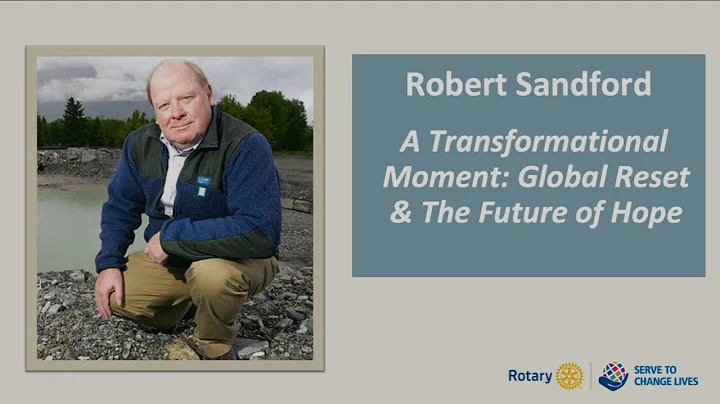 Robert Sandford

A Transformational Moment: Global Reset & The Future of Hope

Rotary

SERVE TO CHANGE LIVES